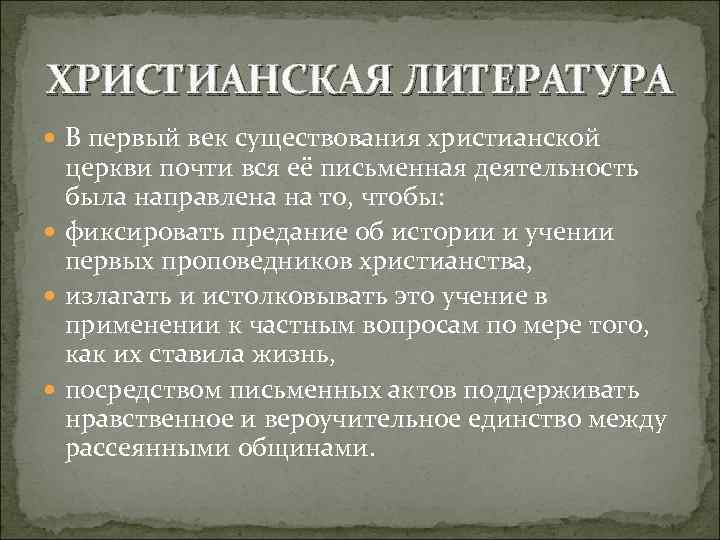 ХРИСТИАНСКАЯ ЛИТЕРАТУРА

В первый век существования христианской церкви почти вся её письменная деятельность была направлена на то, чтобы:

фиксировать предание об истории и учении первых проповедников христианства,

излагать и истолковывать это учение в применении к частным вопросам по мере того, как их ставила жизнь,

посредством письменных актов поддерживать нравственное и вероучительное единство между рассеянными общинами.